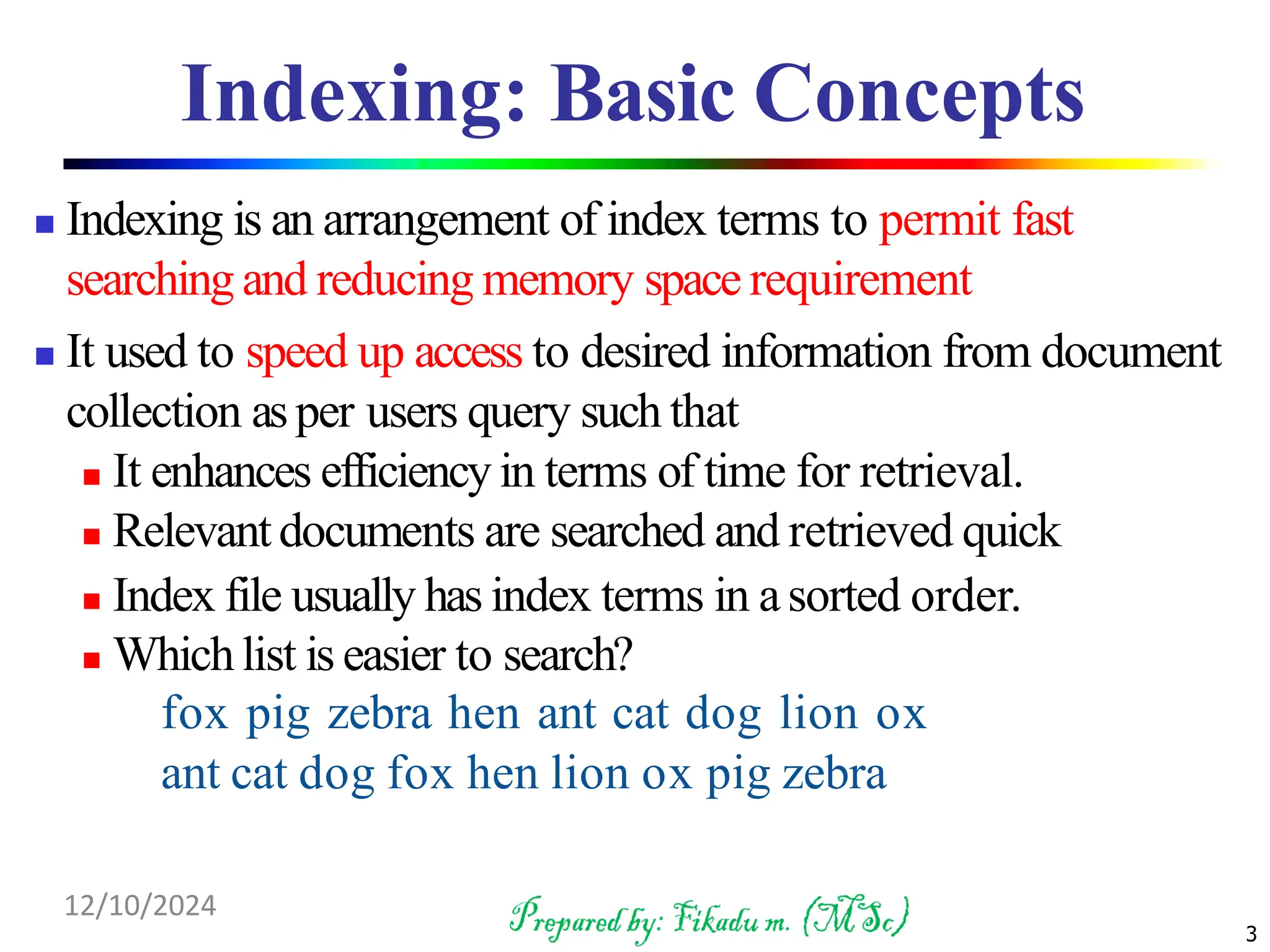 Indexing: Basic Concepts

Indexing is an arrangement of index terms to permit fast searching and reducing memory space requirement

It used to speed up access to desired information from document collection as per users query such that

It enhances efficiency in terms of time for retrieval.

Relevant documents are searched and retrieved quick

Index file usually has index terms in a sorted order.

Which list is easier to search?

fox pig zebra hen ant cat dog lion ox

ant cat dog fox hen lion ox pig zebra

12/10/2024

Prepared by: Fikadu m. (MSc)

3